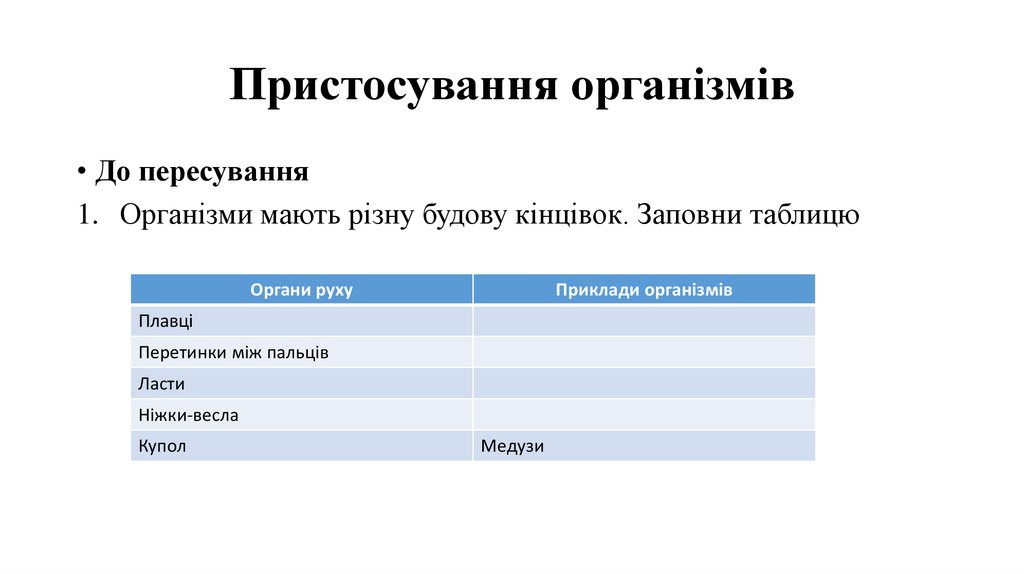 Пристосування організмів

• До пересування

1. Організми мають різну будову кінцівок. Заповни таблицю

| Органи руху | Приклади організмів |
|---|---|
| Плавці | |
| Перетинки між пальців | |
| Ласти | |
| Ніжки-весла | |
| Купол | Медузи |